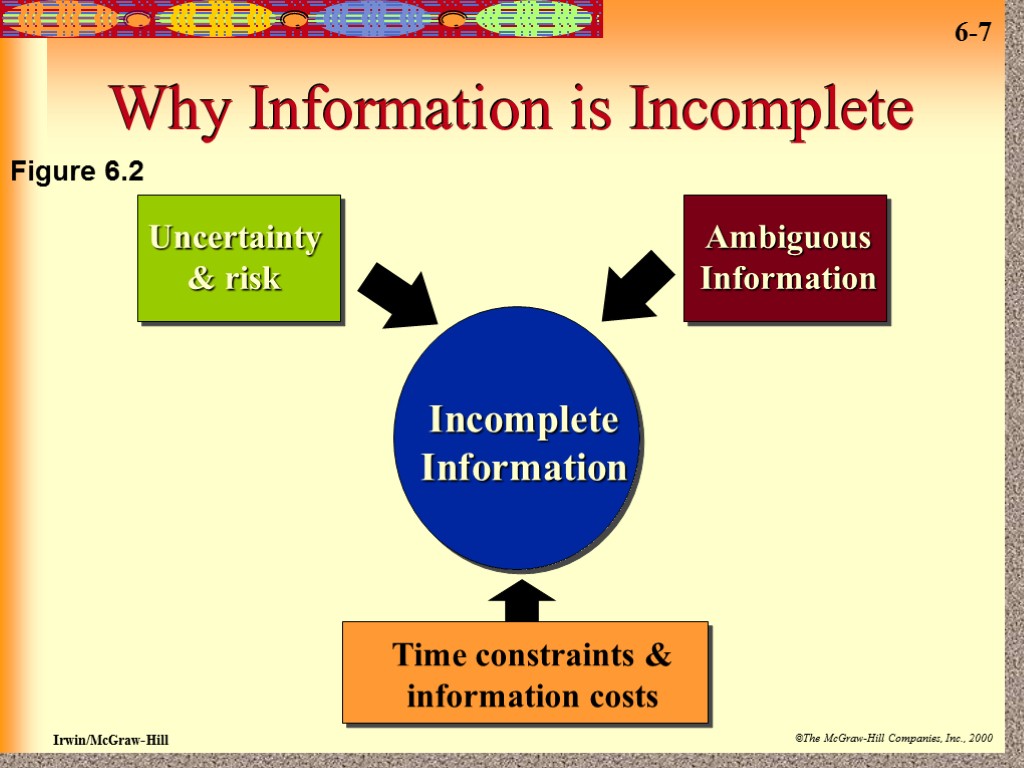 6-7

Why Information is Incomplete

Figure 6.2

Uncertainty & risk

Ambiguous Information

Incomplete Information

Time constraints & information costs

Irwin/McGraw-Hill

©The McGraw-Hill Companies, Inc., 2000